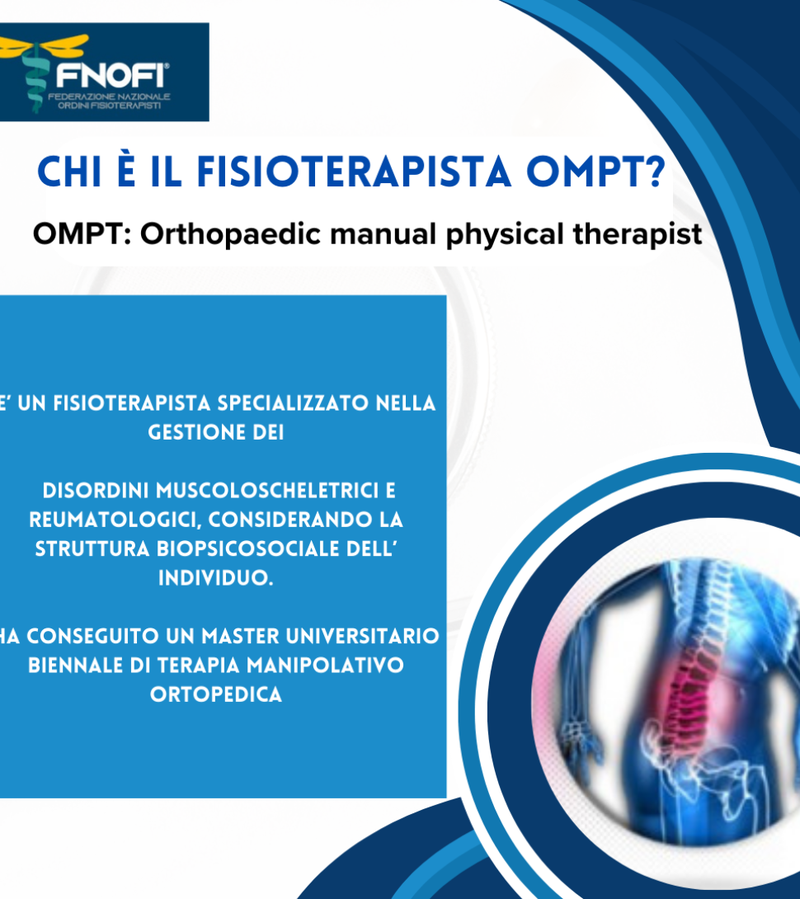 FNOFI®
FEDERAZIONE NAZIONALE ORDINI FISIOTERAPISTI

CHI È IL FISIOTERAPISTA OMPT?

OMPT: Orthopaedic manual physical therapist

E' UN FISIOTERAPISTA SPECIALIZZATO NELLA GESTIONE DEI

DISORDINI MUSCOLOSCHELETRICI E REUMATOLOGICI, CONSIDERANDO LA STRUTTURA BIOPSICOSOCIALE DELL' INDIVIDUO.

HA CONSEGUITO UN MASTER UNIVERSITARIO BIENNALE DI TERAPIA MANIPOLATIVO ORTOPEDICA